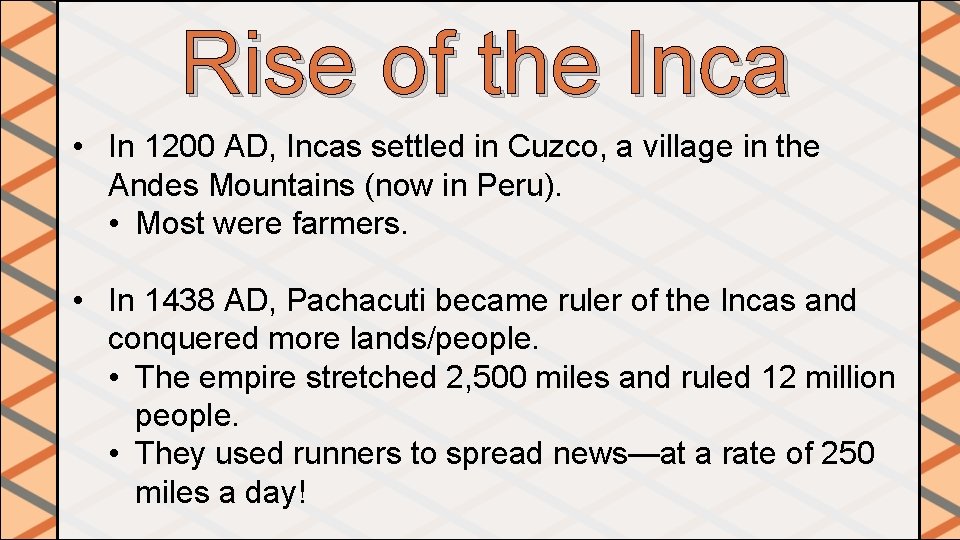 Rise of the Inca

• In 1200 AD, Incas settled in Cuzco, a village in the Andes Mountains (now in Peru).
• Most were farmers.

• In 1438 AD, Pachacuti became ruler of the Incas and conquered more lands/people.
• The empire stretched 2,500 miles and ruled 12 million people.
• They used runners to spread news—at a rate of 250 miles a day!